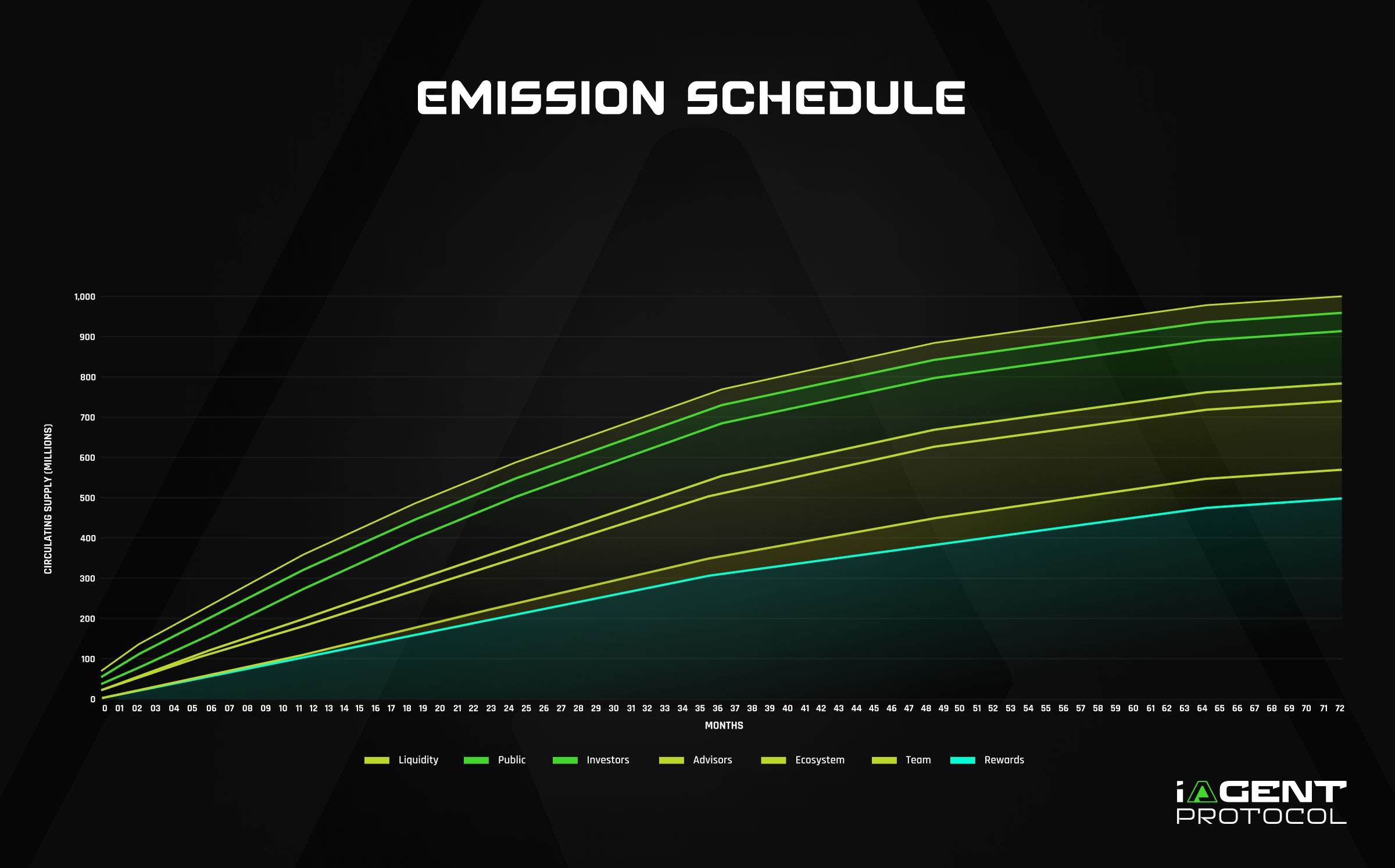 EMISSION SCHEDULE

CIRCULATING SUPPLY (MILLIONS)

1,000
900
800
700
600
500
400
300
200
100
0

0 01 02 03 04 05 06 07 08 09 10 11 12 13 14 15 16 17 18 19 20 21 22 23 24 25 26 27 28 29 30 31 32 33 34 35 36 37 38 39 40 41 42 43 44 45 46 47 48 49 50 51 52 53 54 55 56 57 58 59 60 61 62 63 64 65 66 67 68 69 70 71 72

MONTHS

Liquidity Public Investors Advisors Ecosystem Team Rewards

iAGENT PROTOCOL